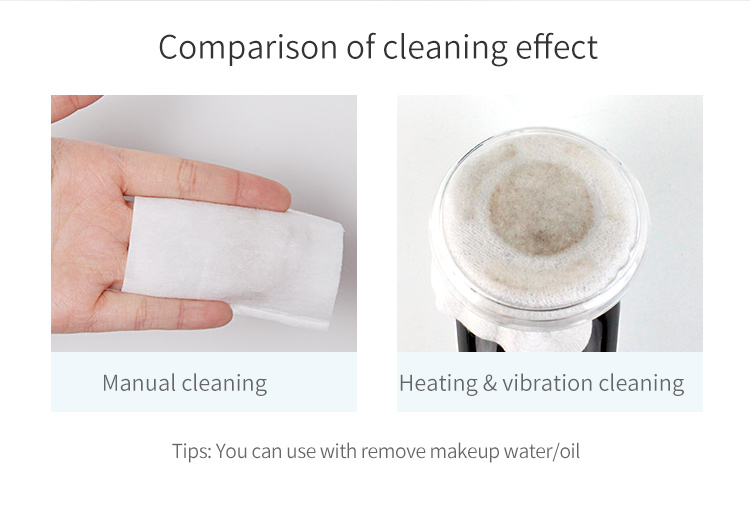 Comparison of cleaning effect

Manual cleaning

Heating & vibration cleaning

Tips: You can use with remove makeup water/oil